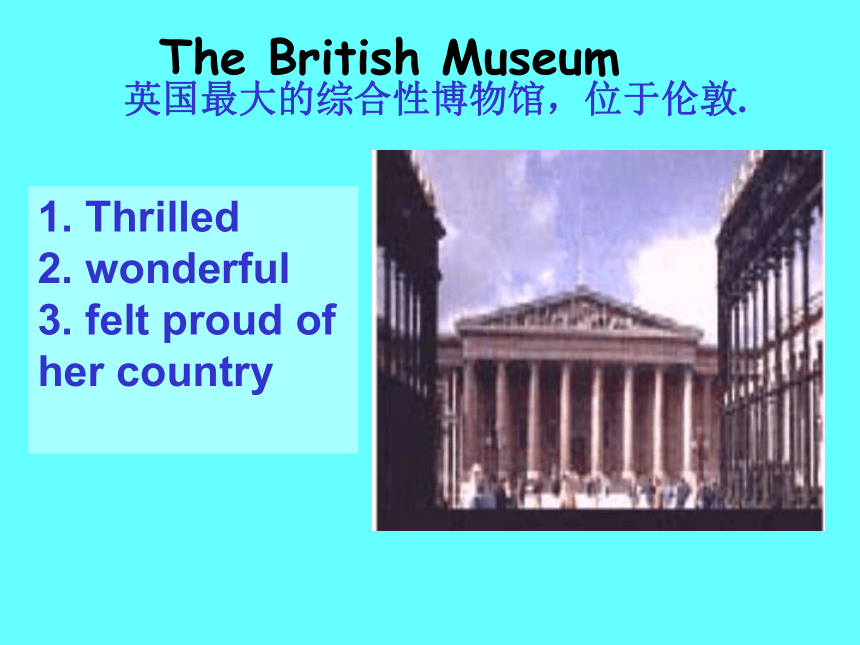 The British Museum
英国最大的综合性博物馆，位于伦敦.

1. Thrilled
2. wonderful
3. felt proud of her country